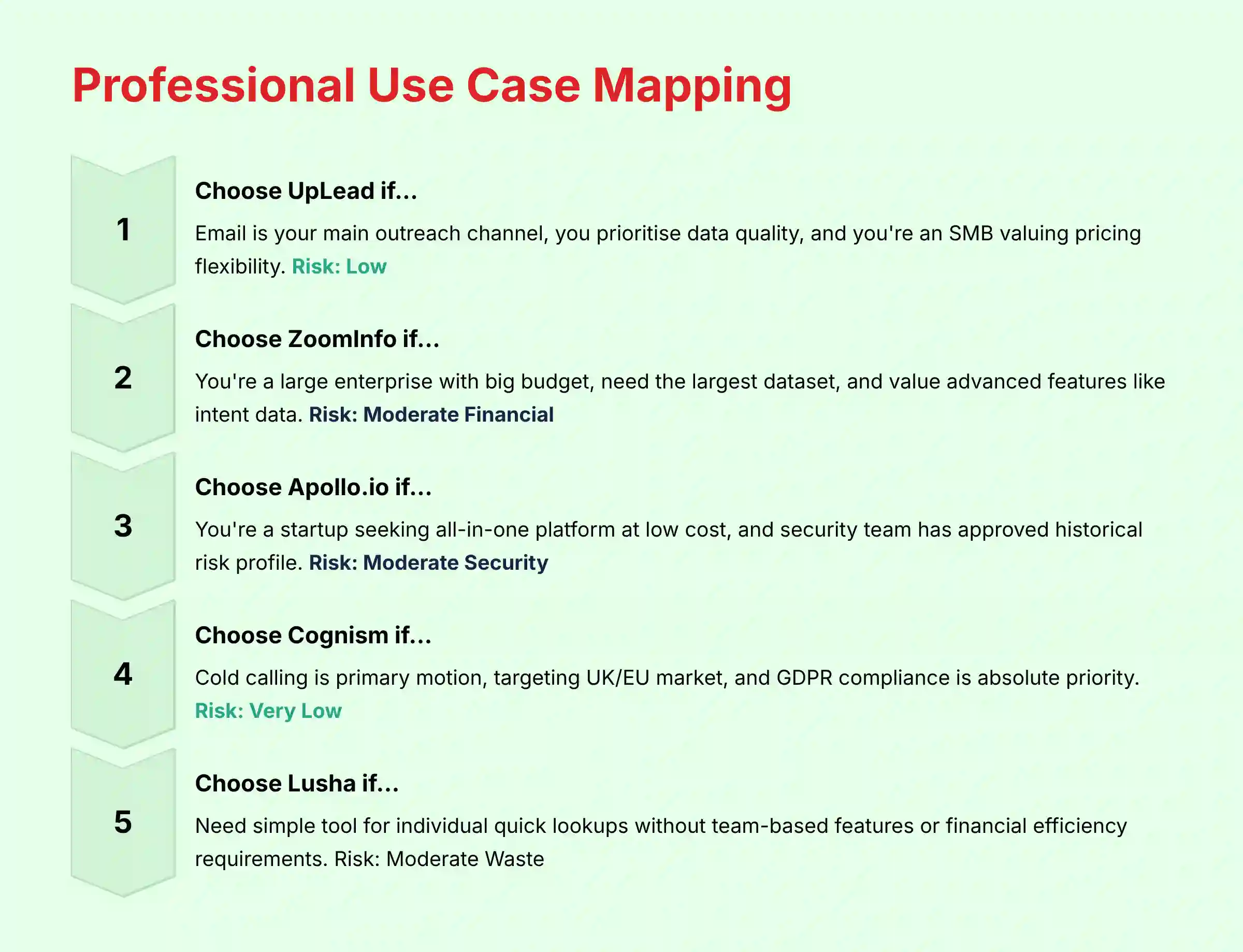 Professional Use Case Mapping

1

Choose UpLead if...

Email is your main outreach channel, you prioritise data quality, and you're an SMB valuing pricing flexibility. Risk: Low

2

Choose ZoomInfo if...

You're a large enterprise with big budget, need the largest dataset, and value advanced features like intent data. Risk: Moderate Financial

3

Choose Apollo.io if...

You're a startup seeking all-in-one platform at low cost, and security team has approved historical risk profile. Risk: Moderate Security

4

Choose Cognism if...

Cold calling is primary motion, targeting UK/EU market, and GDPR compliance is absolute priority. Risk: Very Low

5

Choose Lusha if...

Need simple tool for individual quick lookups without team-based features or financial efficiency requirements. Risk: Moderate Waste